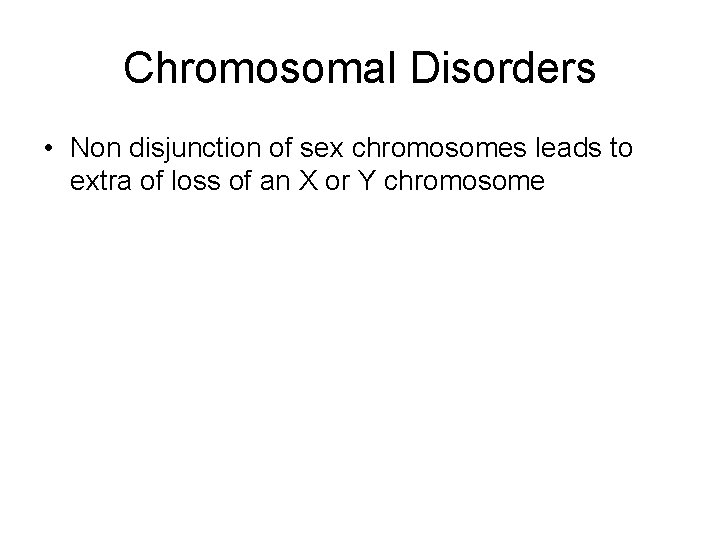 Chromosomal Disorders

• Non disjunction of sex chromosomes leads to extra of loss of an X or Y chromosome